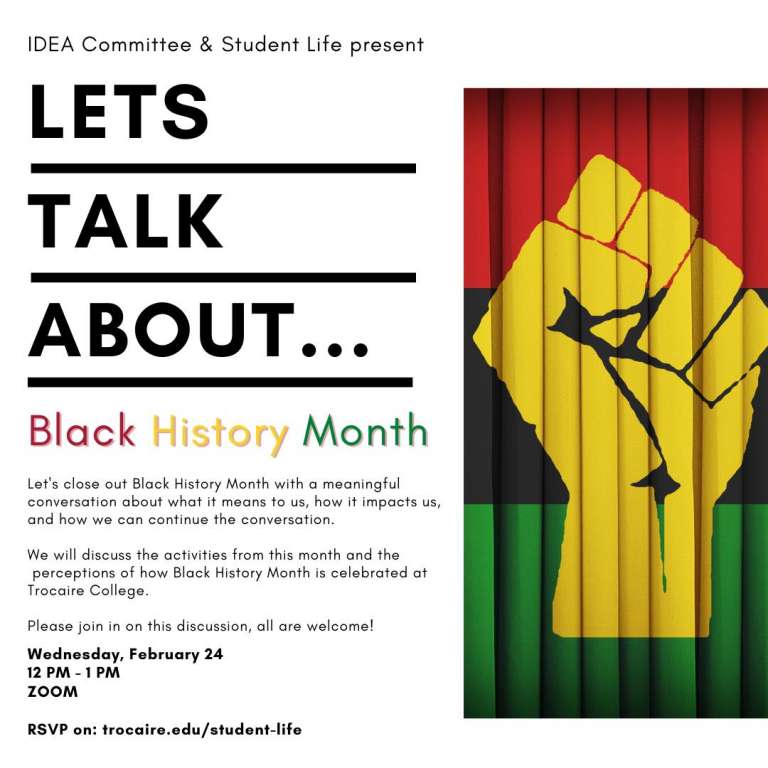 IDEA Committee & Student Life present

LETS

TALK

ABOUT...

Black History Month

Let's close out Black History Month with a meaningful conversation about what it means to us, how it impacts us, and how we can continue the conversation.

We will discuss the activities from this month and the perceptions of how Black History Month is celebrated at Trocaire College.

Please join in on this discussion, all are welcome!

Wednesday, February 24
12 PM - 1 PM
ZOOM

RSVP on: trocaire.edu/student-life